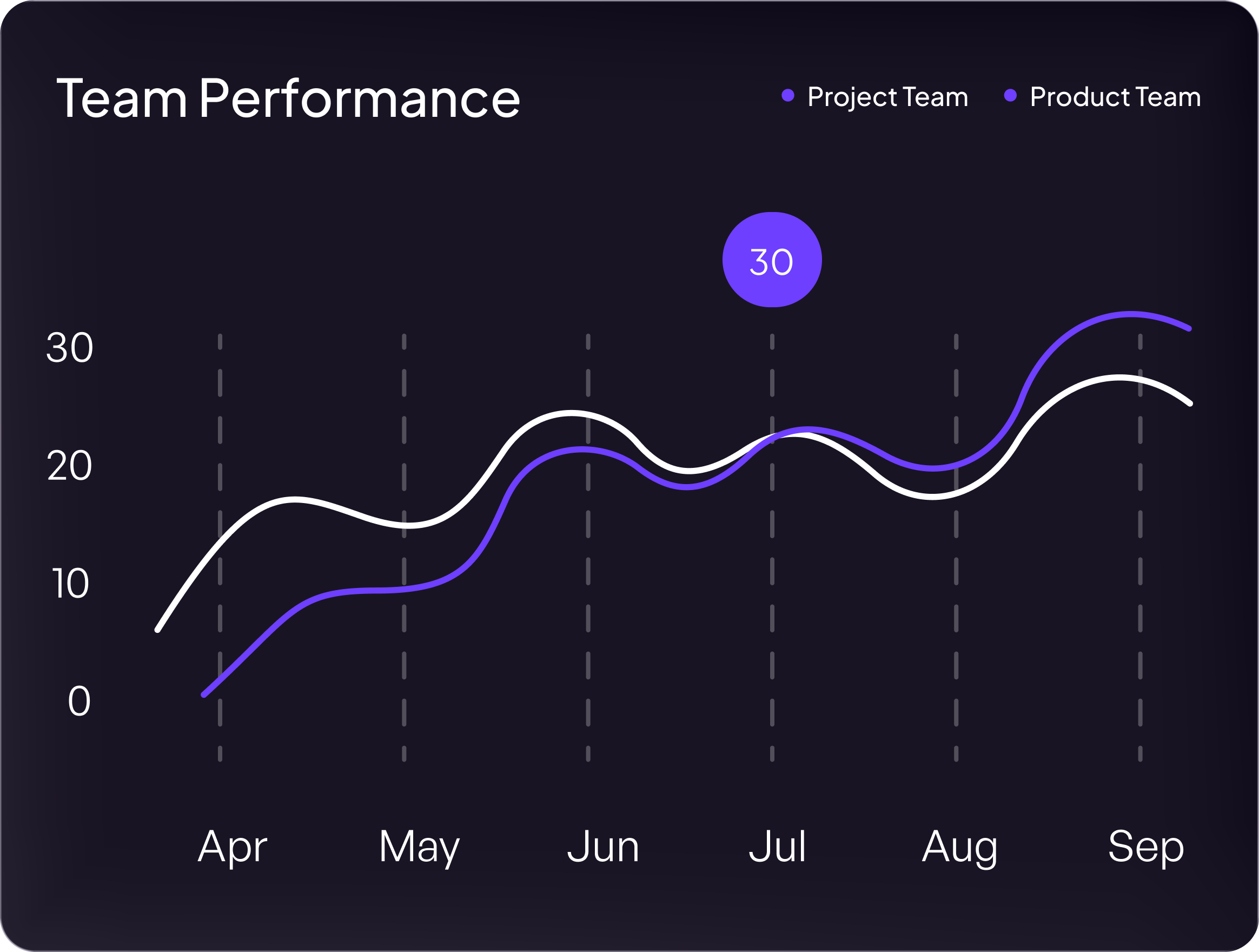 Team Performance

Project Team
Product Team

30

30
20
10
0

Apr
May
Jun
Jul
Aug
Sep